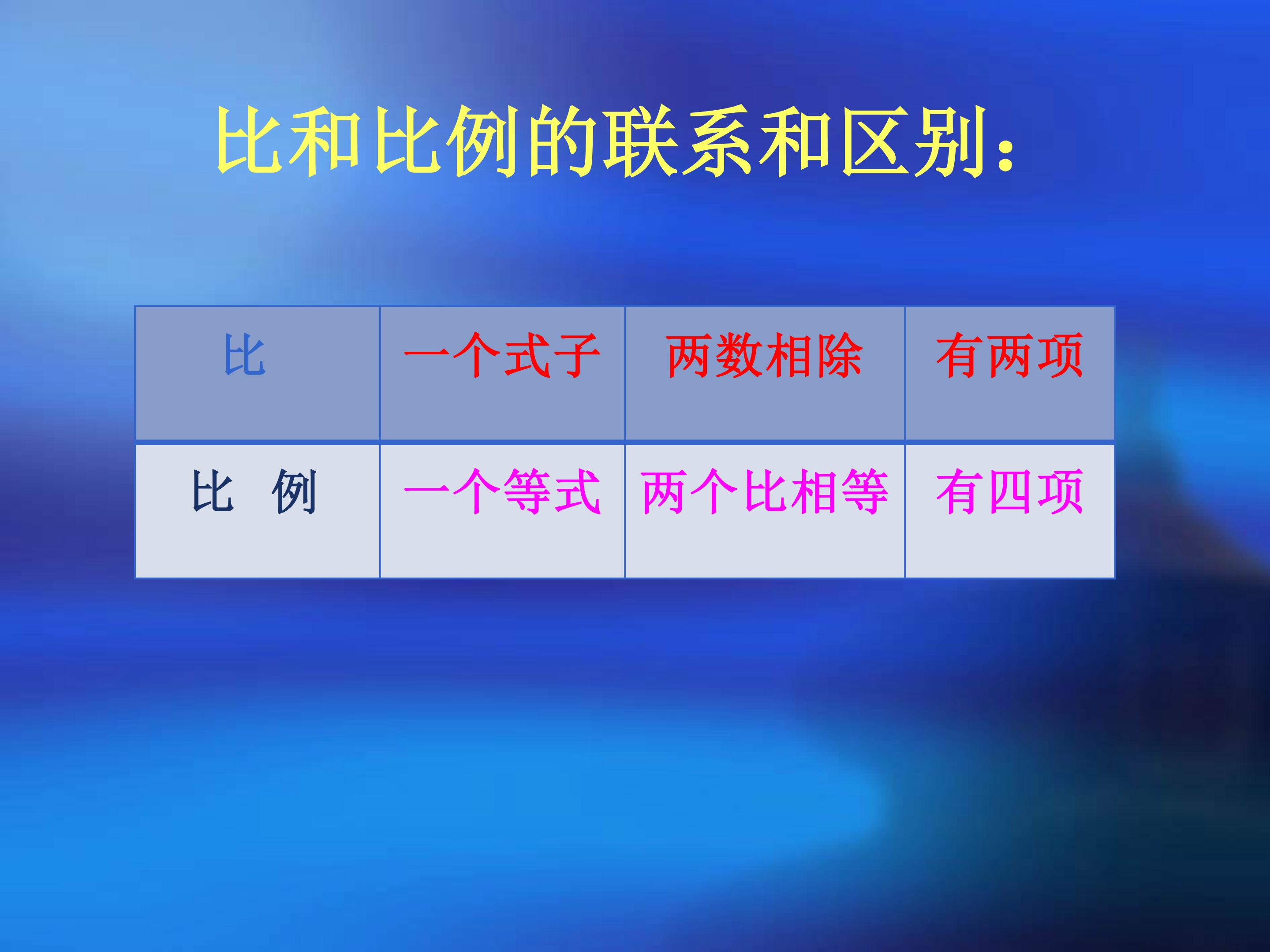 比和比例的联系和区别：

| 比 | 一个式子 | 两数相除 | 有两项 |
|---|---|---|---|
| 比　例 | 一个等式 | 两个比相等 | 有四项 |